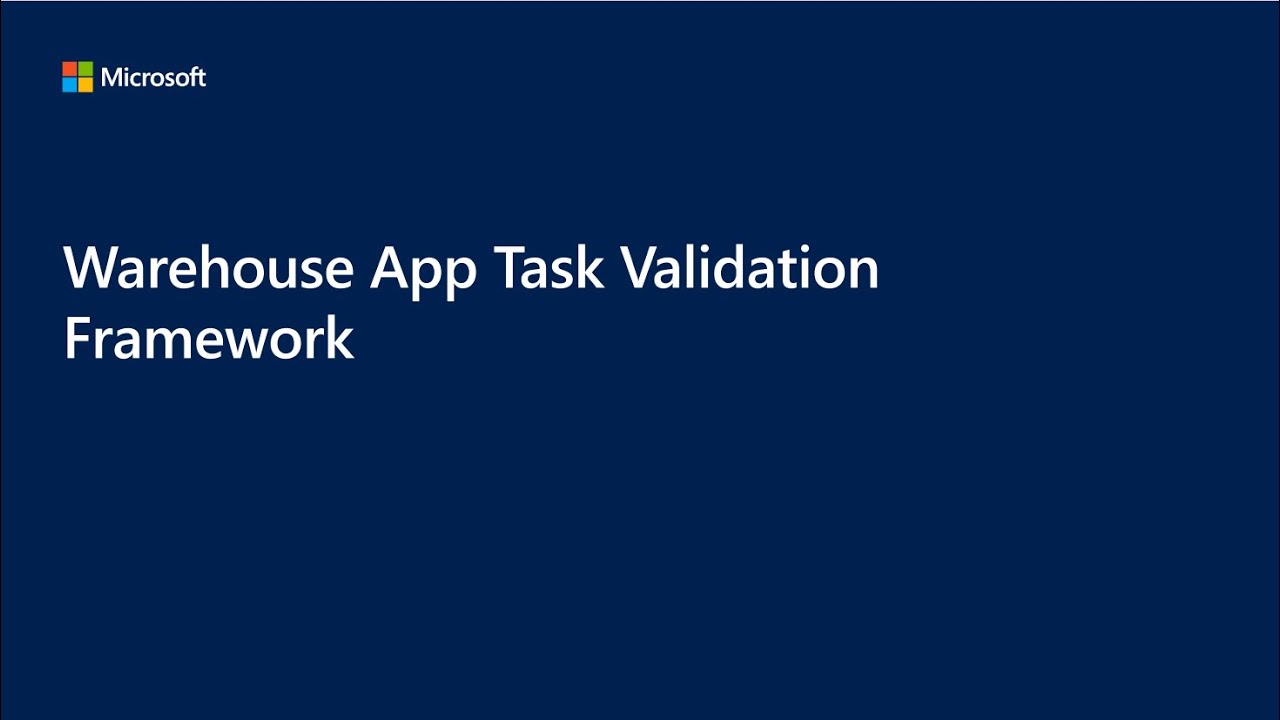 Microsoft

Warehouse App Task Validation Framework